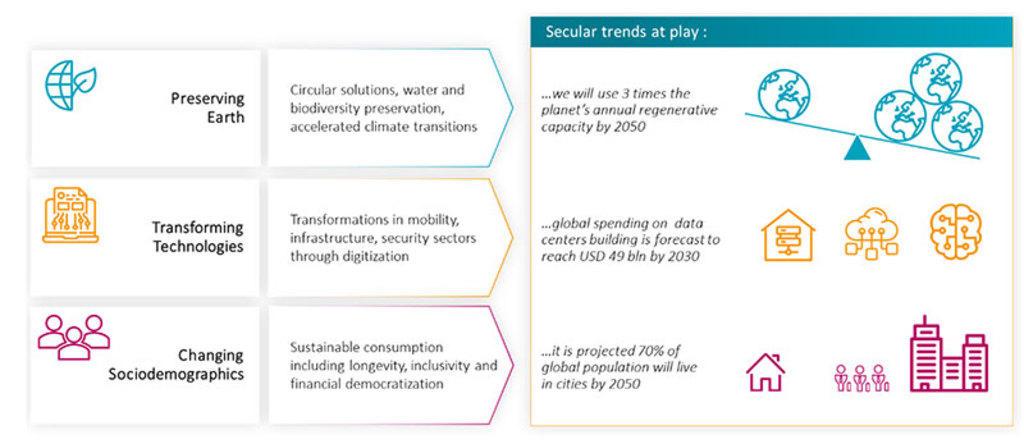 Preserving Earth

Circular solutions, water and biodiversity preservation, accelerated climate transitions

Transforming Technologies

Transformations in mobility, infrastructure, security sectors through digitization

Changing Sociodemographics

Sustainable consumption including longevity, inclusivity and financial democratization

Secular trends at play :

...we will use 3 times the planet's annual regenerative capacity by 2050

...global spending on data centers building is forecast to reach USD 49 bln by 2030

...it is projected 70% of global population will live in cities by 2050